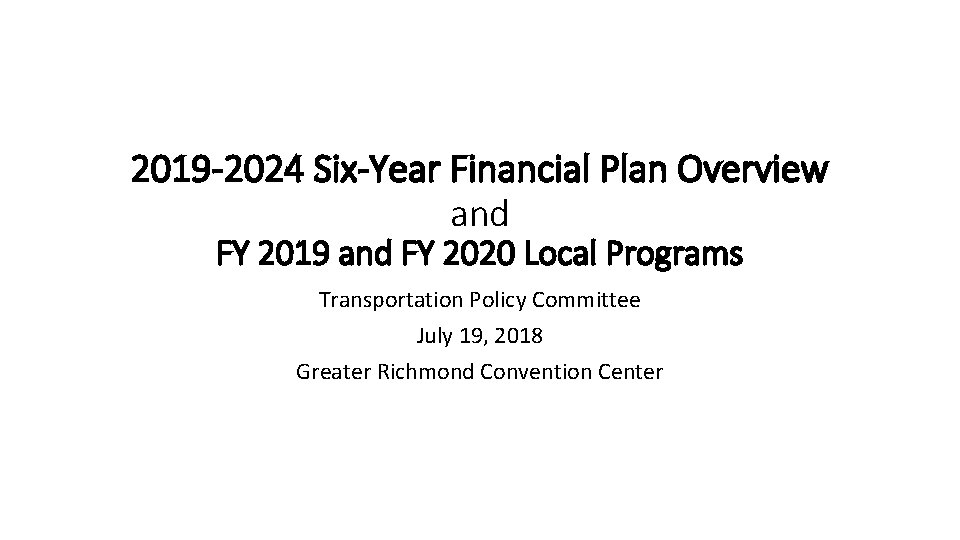 2019-2024 Six-Year Financial Plan Overview
and
FY 2019 and FY 2020 Local Programs

Transportation Policy Committee

July 19, 2018

Greater Richmond Convention Center